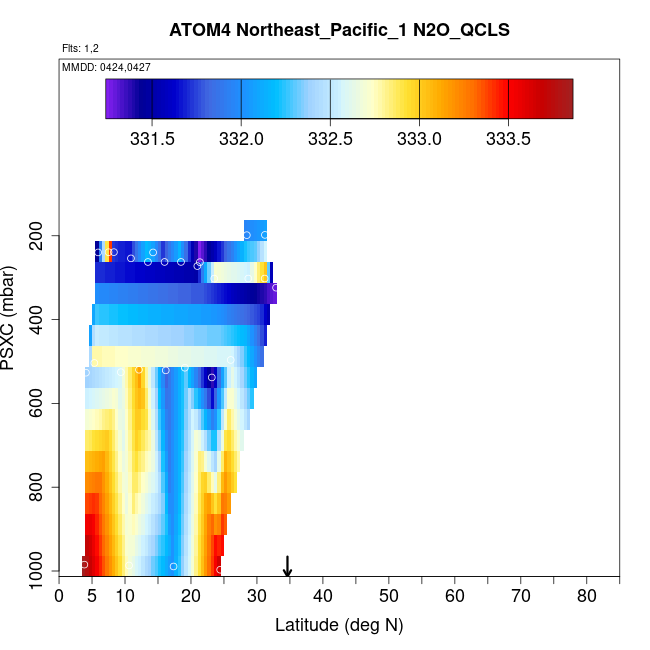 ATOM4 Northeast_Pacific_1 N2O_QCLS

Flts: 1,2

MMDD: 0424,0427

331.5 332.0 332.5 333.0 333.5

PSXC (mbar)

200
400
600
800
1000

0 5 10 20 30 40 50 60 70 80

Latitude (deg N)